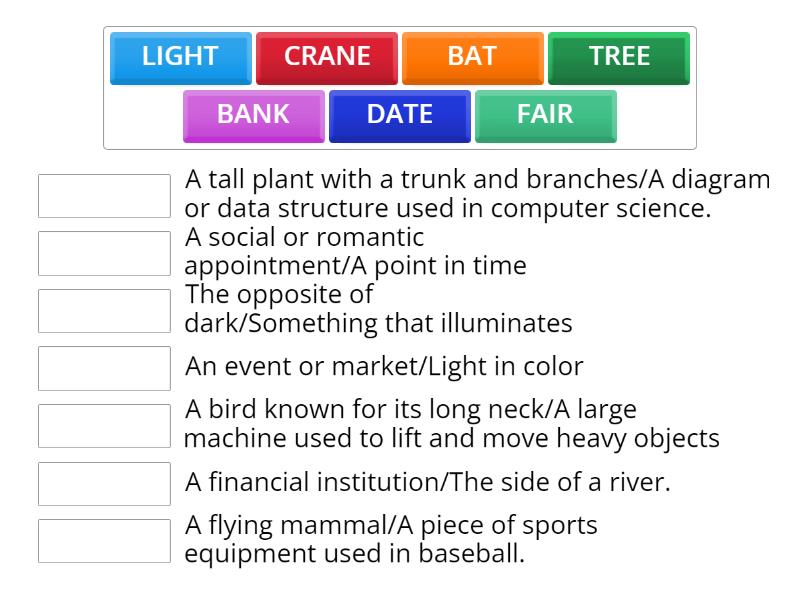 LIGHT CRANE BAT TREE
BANK DATE FAIR

A tall plant with a trunk and branches/A diagram or data structure used in computer science.

A social or romantic appointment/A point in time

The opposite of dark/Something that illuminates

An event or market/Light in color

A bird known for its long neck/A large machine used to lift and move heavy objects

A financial institution/The side of a river.

A flying mammal/A piece of sports equipment used in baseball.